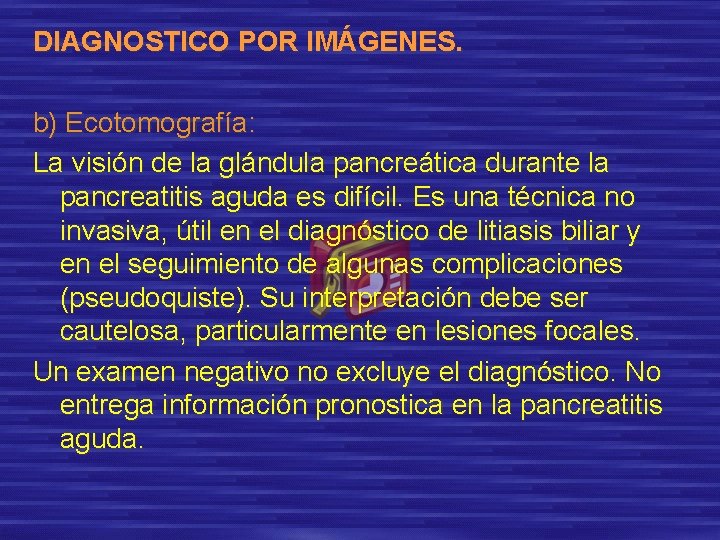 DIAGNOSTICO POR IMÁGENES.

b) Ecotomografía:

La visión de la glándula pancreática durante la pancreatitis aguda es difícil. Es una técnica no invasiva, útil en el diagnóstico de litiasis biliar y en el seguimiento de algunas complicaciones (pseudoquiste). Su interpretación debe ser cautelosa, particularmente en lesiones focales.

Un examen negativo no excluye el diagnóstico. No entrega información pronostica en la pancreatitis aguda.